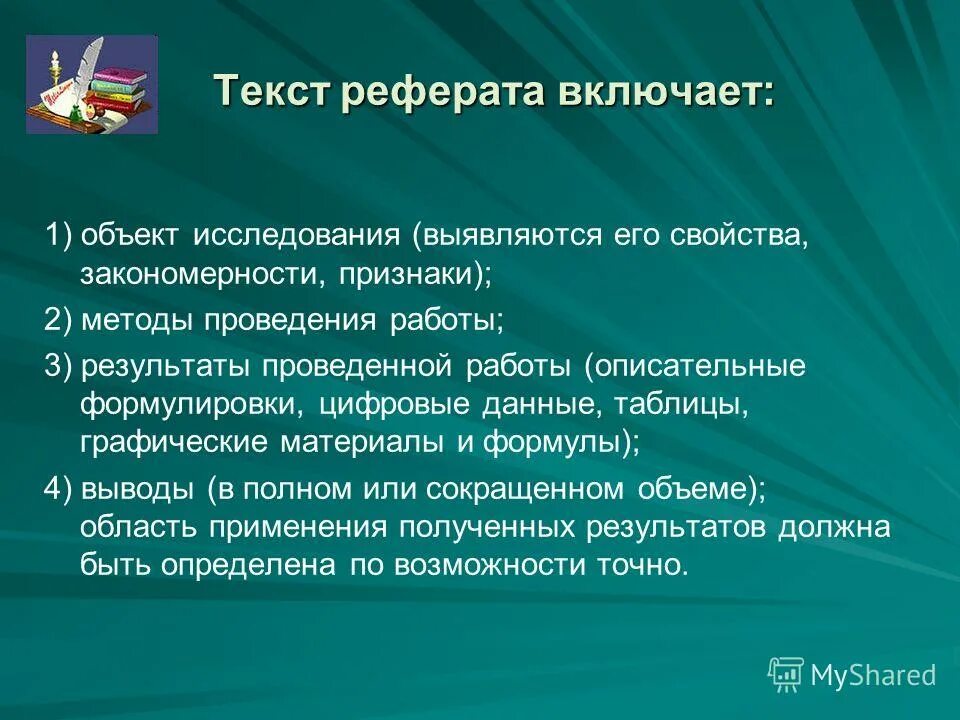 Текст реферата включает:

1) объект исследования (выявляются его свойства, закономерности, признаки);

2) методы проведения работы;

3) результаты проведенной работы (описательные формулировки, цифровые данные, таблицы, графические материалы и формулы);

4) выводы (в полном или сокращенном объеме); область применения полученных результатов должна быть определена по возможности точно.

MyShared